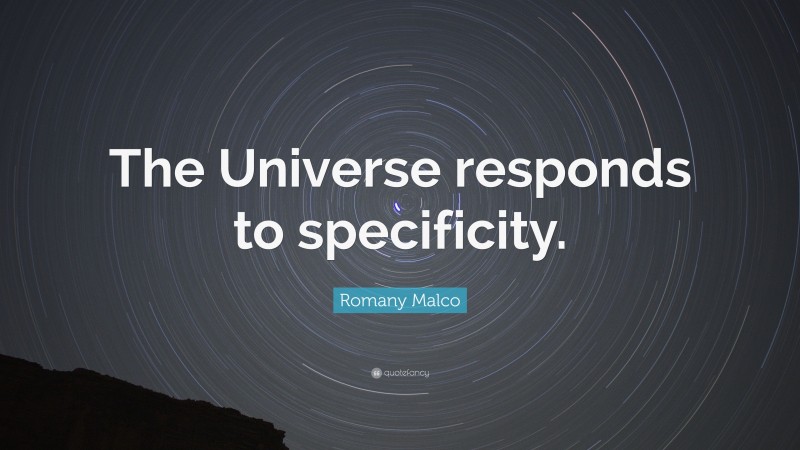 The Universe responds to specificity.

Romany Malco

quotefancy